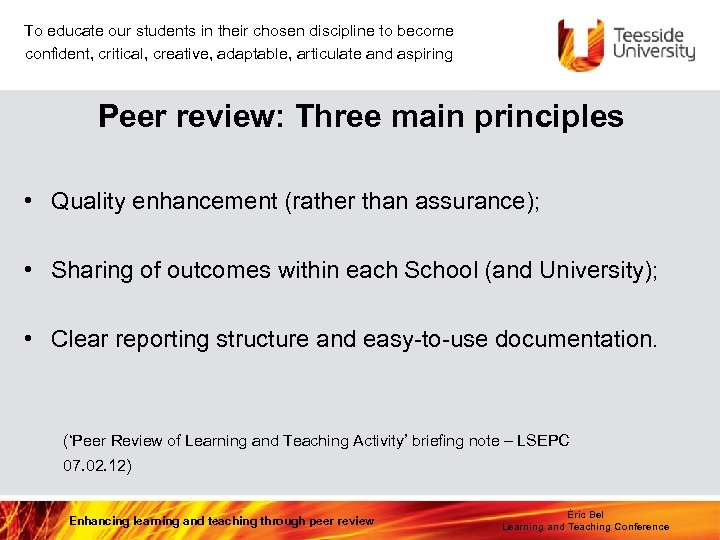 To educate our students in their chosen discipline to become confident, critical, creative, adaptable, articulate and aspiring

Teesside University

Peer review: Three main principles

• Quality enhancement (rather than assurance);

• Sharing of outcomes within each School (and University);

• Clear reporting structure and easy-to-use documentation.

('Peer Review of Learning and Teaching Activity' briefing note – LSEPC 07.02.12)

Enhancing learning and teaching through peer review

Éric Bel
Learning and Teaching Conference